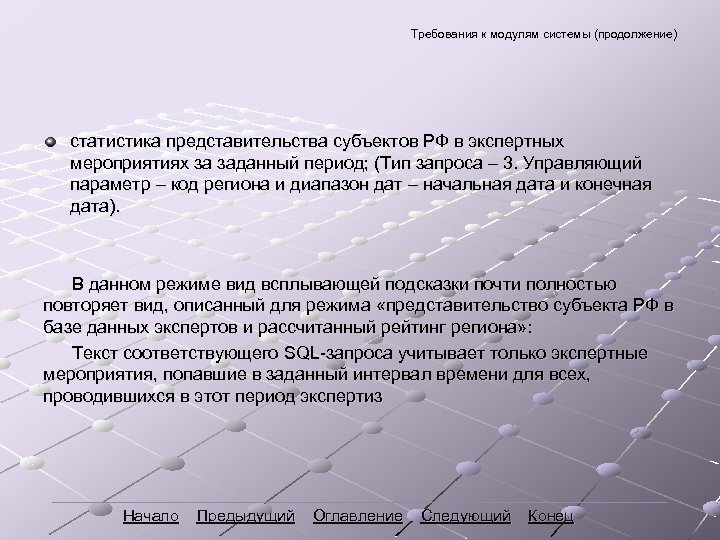 Требования к модулям системы (продолжение)

статистика представительства субъектов РФ в экспертных мероприятиях за заданный период; (Тип запроса – 3. Управляющий параметр – код региона и диапазон дат – начальная дата и конечная дата).

В данном режиме вид всплывающей подсказки почти полностью повторяет вид, описанный для режима «представительство субъекта РФ в базе данных экспертов и рассчитанный рейтинг региона»:

Текст соответствующего SQL-запроса учитывает только экспертные мероприятия, попавшие в заданный интервал времени для всех, проводившихся в этот период экспертиз

Начало Предыдущий Оглавление Следующий Конец